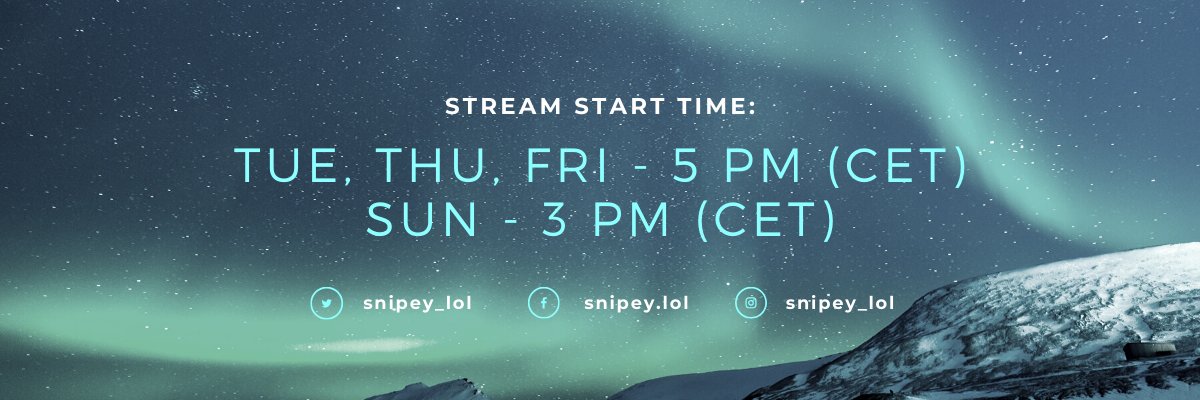 STREAM START TIME:

TUE, THU, FRI - 5 PM (CET)
SUN - 3 PM (CET)

snipey_lol snipey.lol snipey_lol